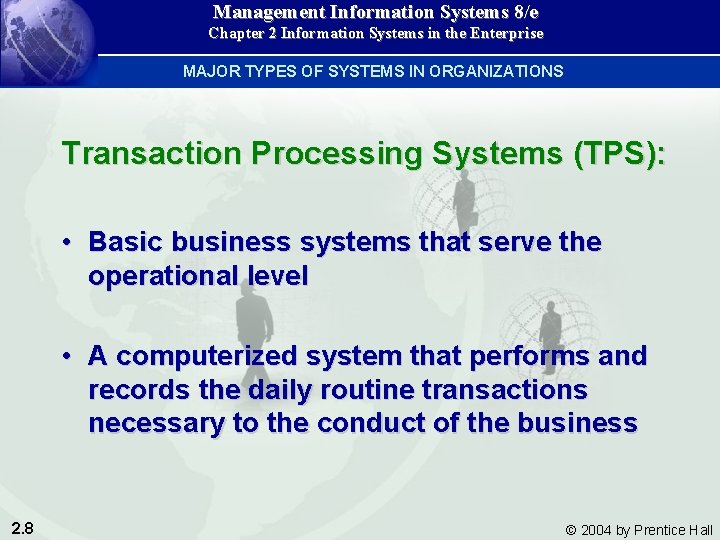 Management Information Systems 8/e
Chapter 2 Information Systems in the Enterprise

MAJOR TYPES OF SYSTEMS IN ORGANIZATIONS

Transaction Processing Systems (TPS):

• Basic business systems that serve the operational level

• A computerized system that performs and records the daily routine transactions necessary to the conduct of the business

2.8

© 2004 by Prentice Hall